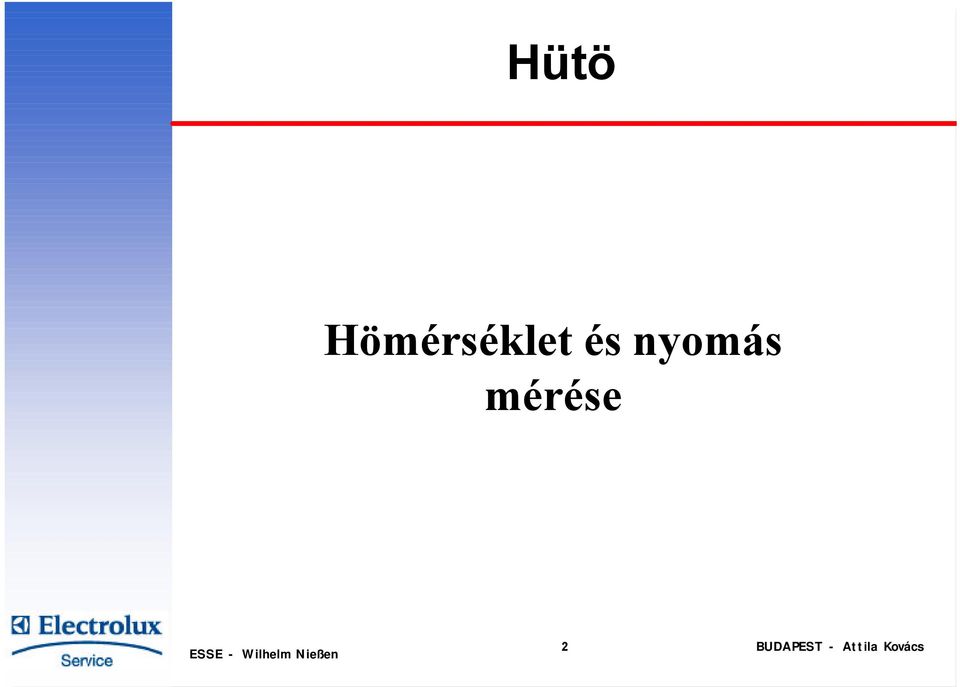 Hütö

Hömérséklet és nyomás mérése

Electrolux
Service

ESSE - Wilhelm Nießen

2

BUDAPEST - Attila Kovács